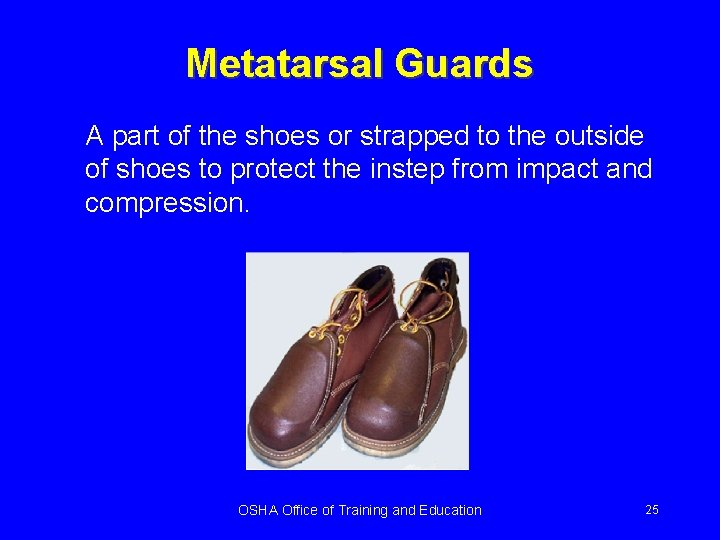 Metatarsal Guards

A part of the shoes or strapped to the outside of shoes to protect the instep from impact and compression.

OSHA Office of Training and Education

25